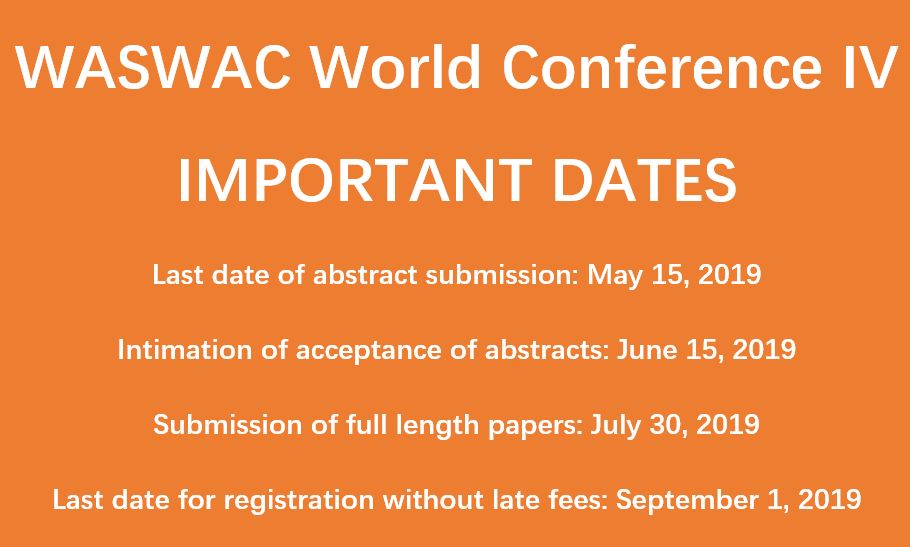 WASWAC World Conference IV

IMPORTANT DATES

Last date of abstract submission: May 15, 2019

Intimation of acceptance of abstracts: June 15, 2019

Submission of full length papers: July 30, 2019

Last date for registration without late fees: September 1, 2019